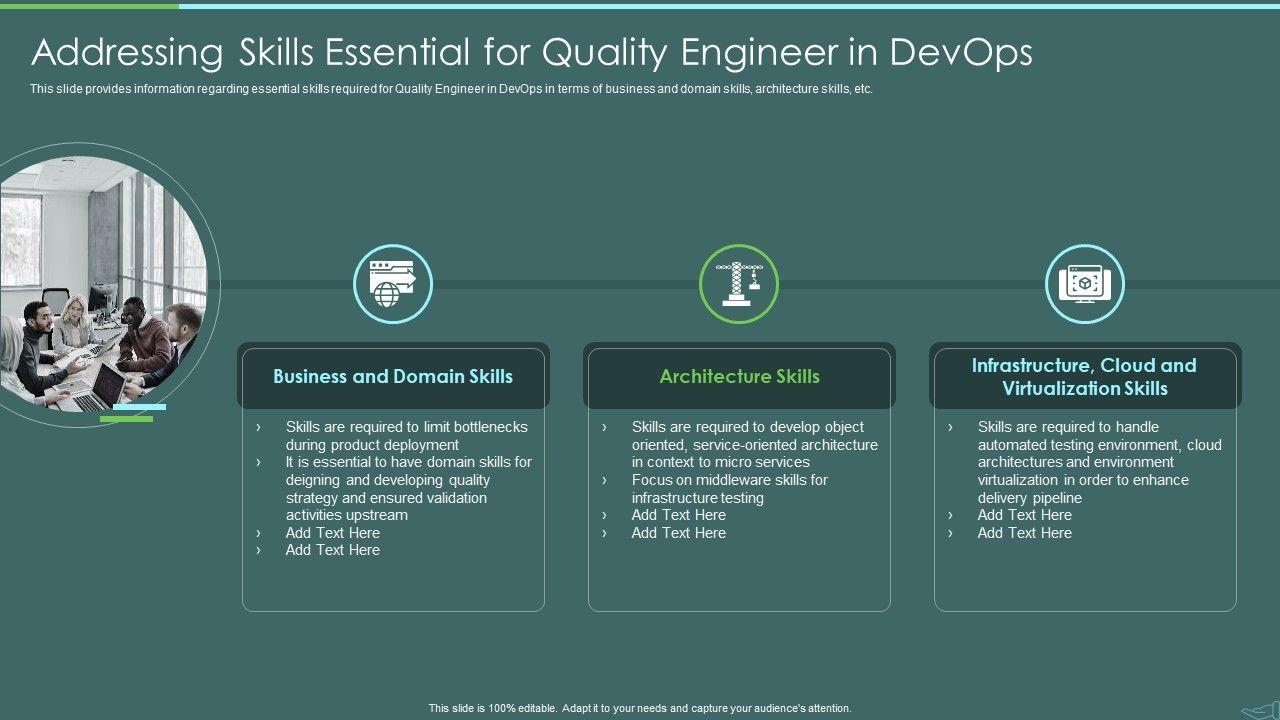 Addressing Skills Essential for Quality Engineer in DevOps

This slide provides information regarding essential skills required for Quality Engineer in DevOps in terms of business and domain skills, architecture skills, etc.

Business and Domain Skills

› Skills are required to limit bottlenecks during product deployment
› It is essential to have domain skills for deigning and developing quality strategy and ensured validation activities upstream
› Add Text Here
› Add Text Here

Architecture Skills

› Skills are required to develop object oriented, service-oriented architecture in context to micro services
› Focus on middleware skills for infrastructure testing
› Add Text Here
› Add Text Here

Infrastructure, Cloud and Virtualization Skills

› Skills are required to handle automated testing environment, cloud architectures and environment virtualization in order to enhance delivery pipeline
› Add Text Here
› Add Text Here

This slide is 100% editable. Adapt it to your needs and capture your audience's attention.